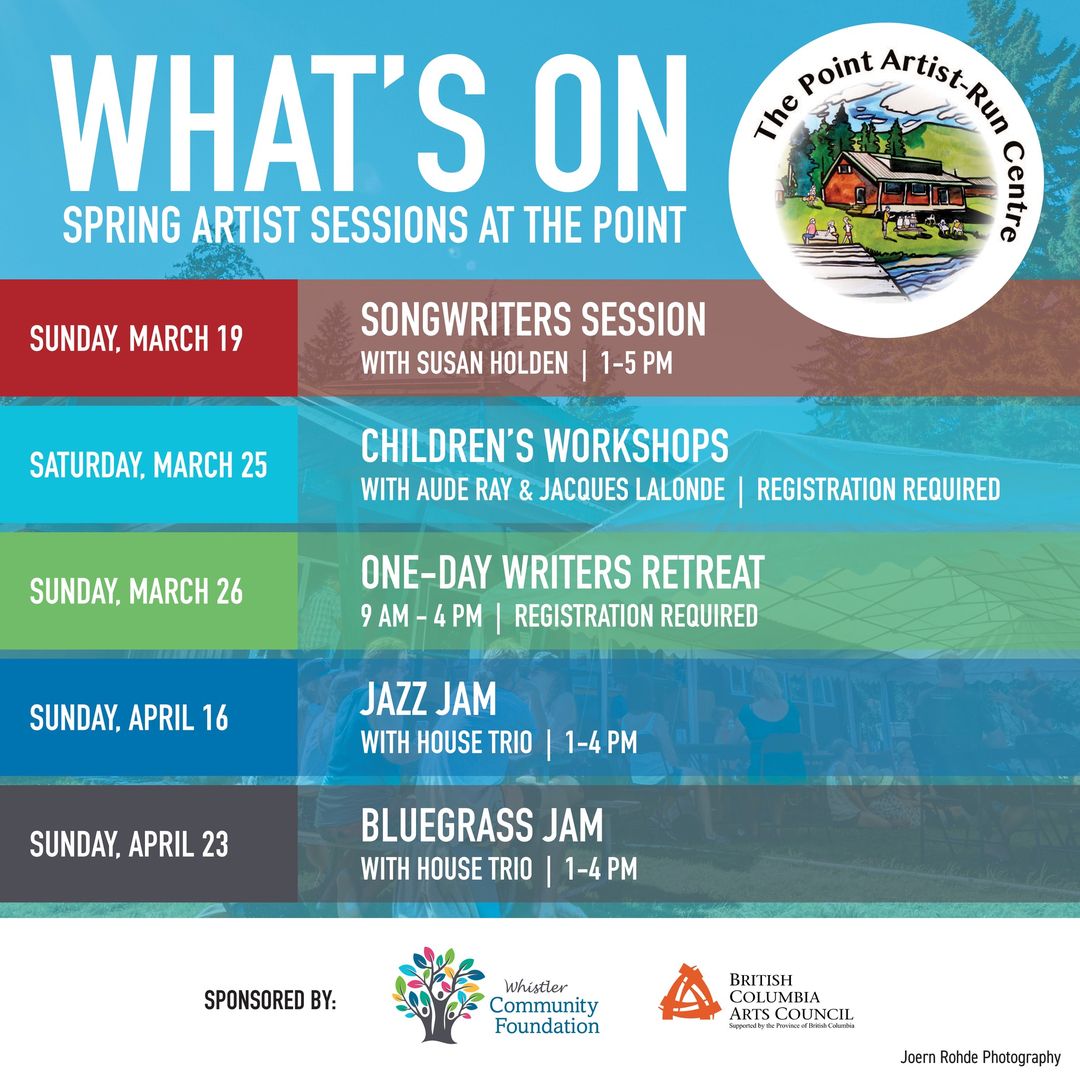 WHAT'S ON
SPRING ARTIST SESSIONS AT THE POINT

The Point Artist-Run Centre

SUNDAY, MARCH 19
SONGWRITERS SESSION
WITH SUSAN HOLDEN | 1-5 PM

SATURDAY, MARCH 25
CHILDREN'S WORKSHOPS
WITH AUDE RAY & JACQUES LALONDE | REGISTRATION REQUIRED

SUNDAY, MARCH 26
ONE-DAY WRITERS RETREAT
9 AM - 4 PM | REGISTRATION REQUIRED

SUNDAY, APRIL 16
JAZZ JAM
WITH HOUSE TRIO | 1-4 PM

SUNDAY, APRIL 23
BLUEGRASS JAM
WITH HOUSE TRIO | 1-4 PM

SPONSORED BY:

Whistler Community Foundation

BRITISH COLUMBIA ARTS COUNCIL
Supported by the Province of British Columbia

Joern Rohde Photography